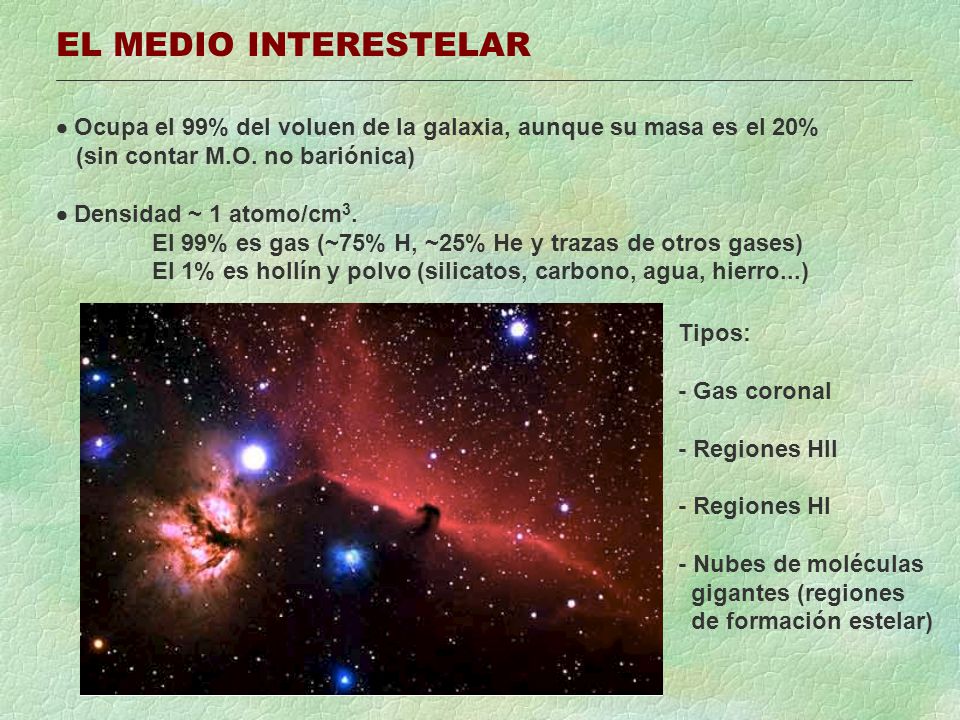 EL MEDIO INTERESTELAR

• Ocupa el 99% del voluen de la galaxia, aunque su masa es el 20% (sin contar M.O. no bariónica)

• Densidad ~ 1 atomo/cm$^3$.
El 99% es gas (~75% H, ~25% He y trazas de otros gases)
El 1% es hollín y polvo (silicatos, carbono, agua, hierro...)

Tipos:

- Gas coronal

- Regiones HII

- Regiones HI

- Nubes de moléculas gigantes (regiones de formación estelar)